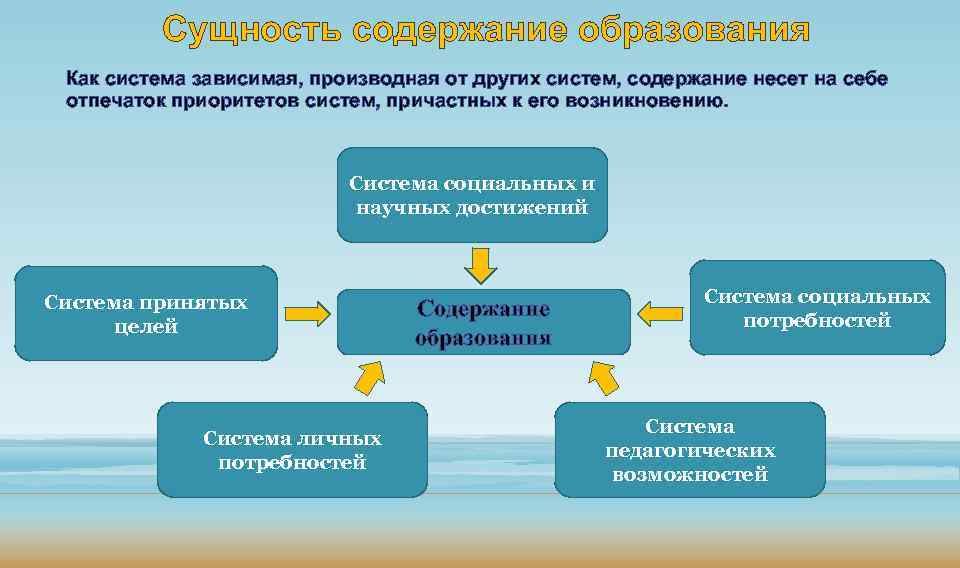 Сущность содержание образования

Как система зависимая, производная от других систем, содержание несет на себе отпечаток приоритетов систем, причастных к его возникновению.

Система социальных и научных достижений

Система принятых целей

Содержание образования

Система социальных потребностей

Система личных потребностей

Система педагогических возможностей